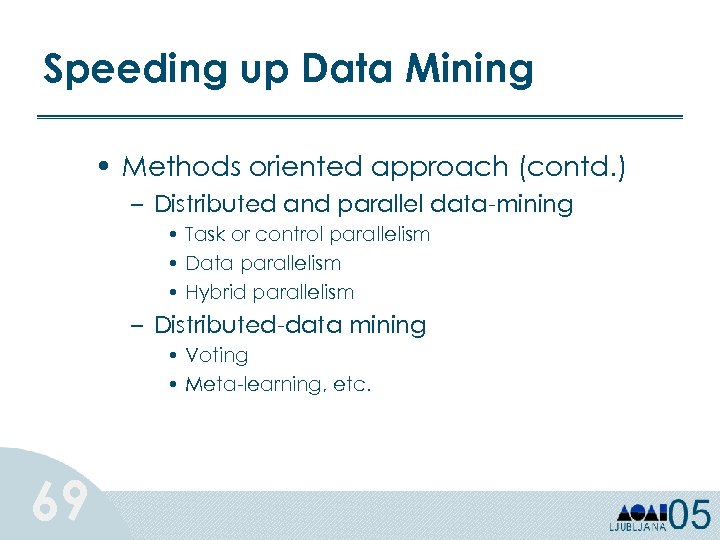 Speeding up Data Mining

• Methods oriented approach (contd.)
– Distributed and parallel data-mining
• Task or control parallelism
• Data parallelism
• Hybrid parallelism
– Distributed-data mining
• Voting
• Meta-learning, etc.

69

LJUBLJANA 05